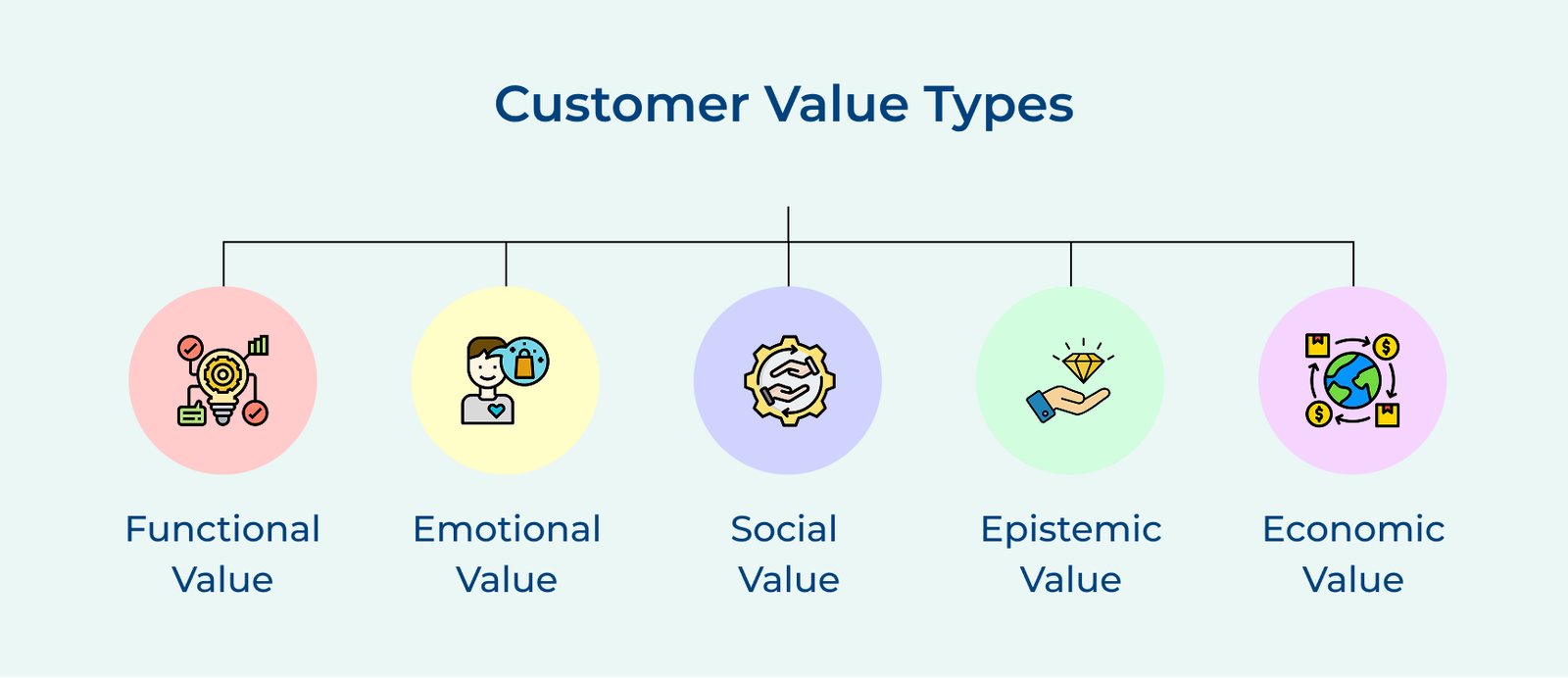 Customer Value Types

Functional Value

Emotional Value

Social Value

Epistemic Value

Economic Value